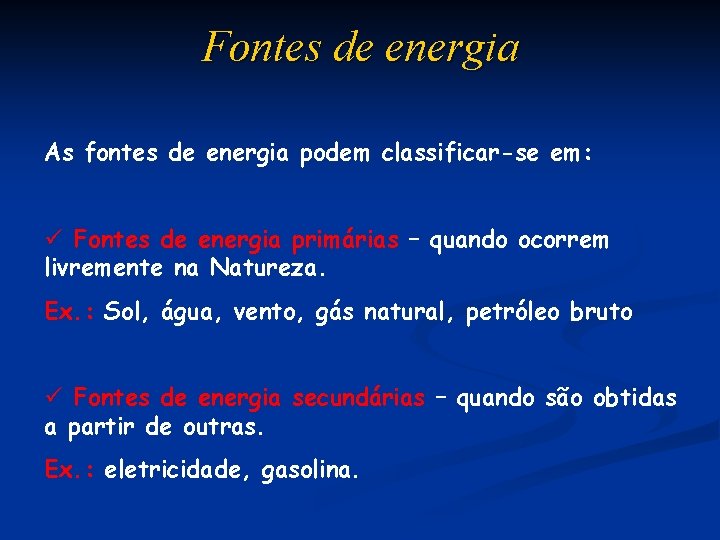 Fontes de energia

As fontes de energia podem classificar-se em:

✓ Fontes de energia primárias – quando ocorrem livremente na Natureza.

Ex.: Sol, água, vento, gás natural, petróleo bruto

✓ Fontes de energia secundárias – quando são obtidas a partir de outras.

Ex.: eletricidade, gasolina.